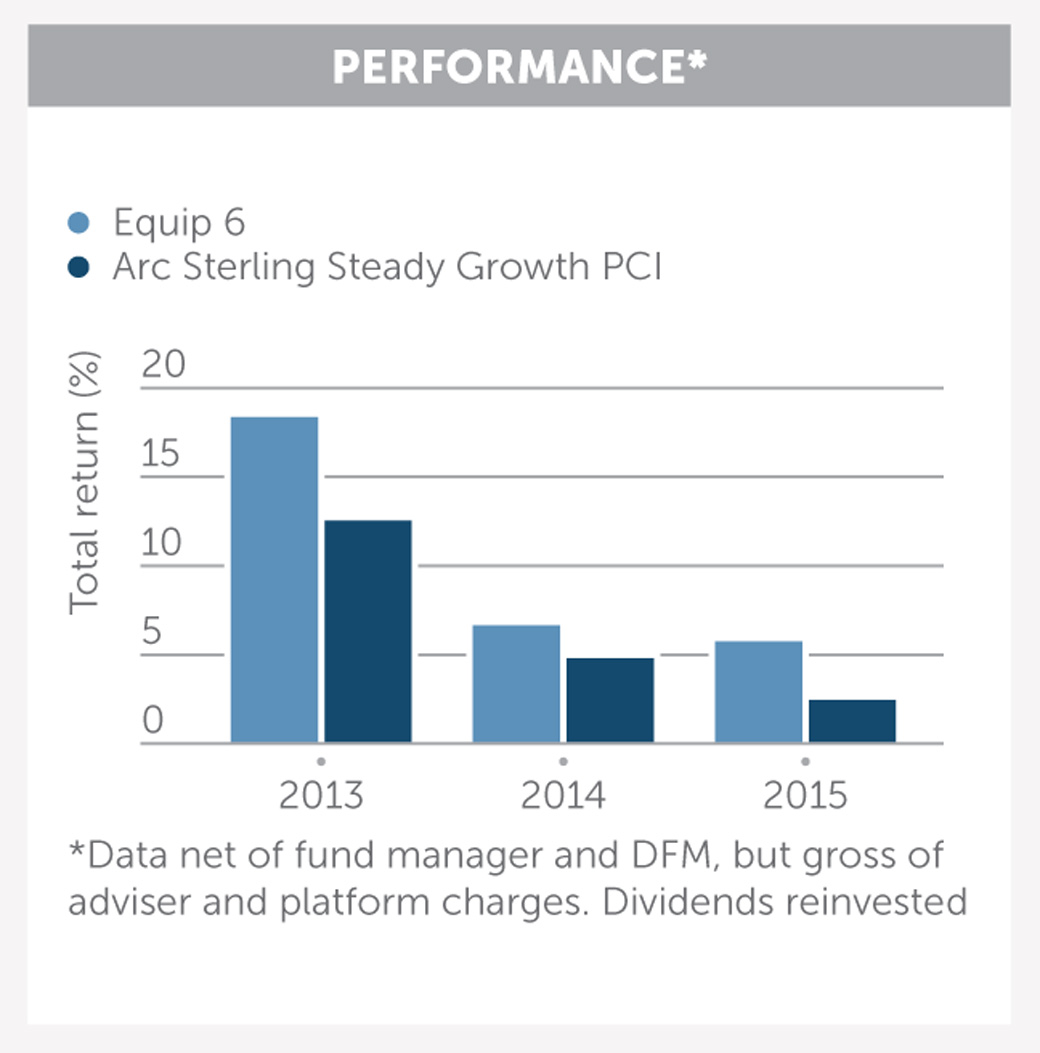 PERFORMANCE*

Equip 6
Arc Sterling Steady Growth PCI

Total return (%)

20
15
10
5
0

2013
2014
2015

*Data net of fund manager and DFM, but gross of adviser and platform charges. Dividends reinvested